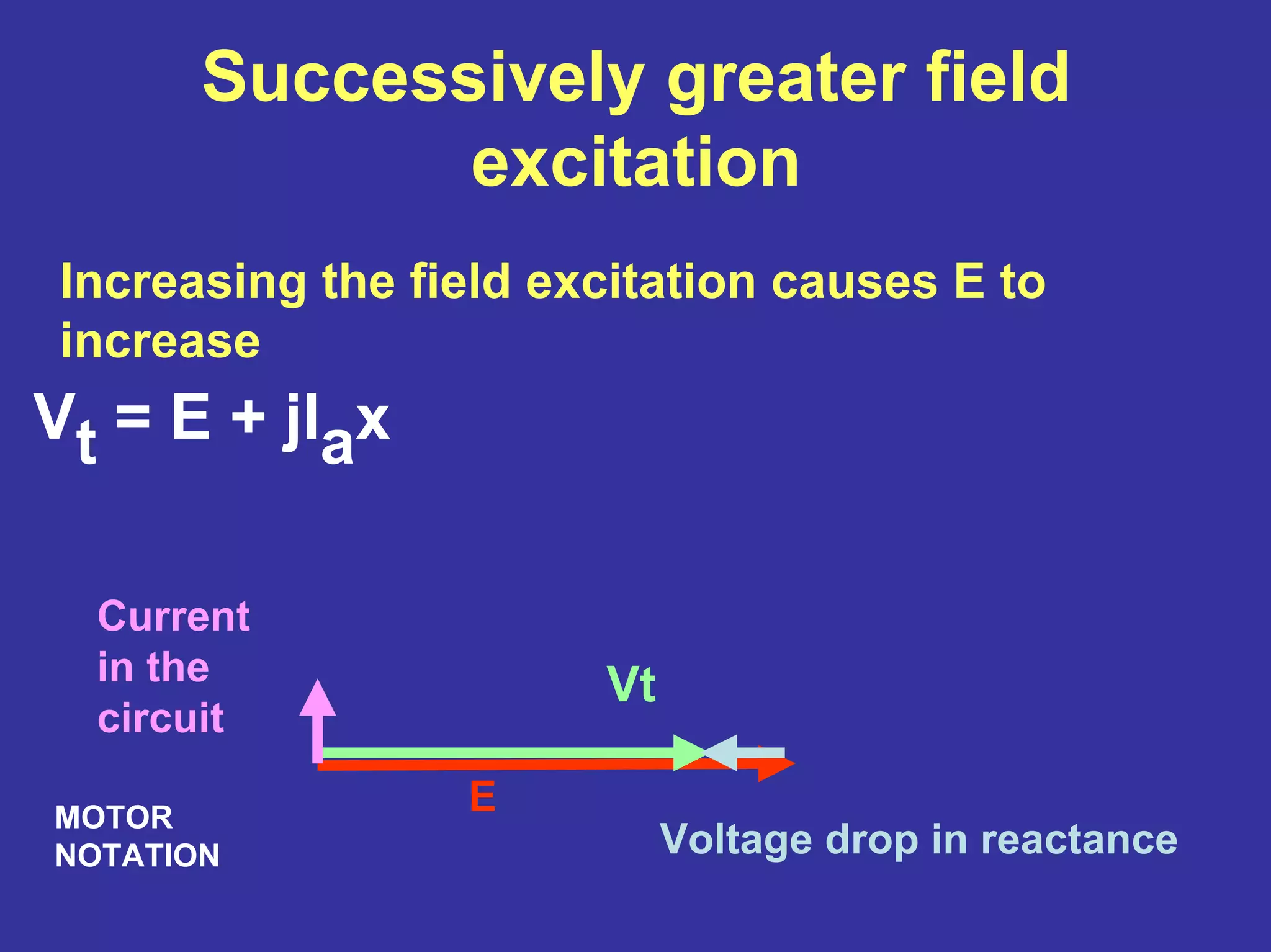 Successively greater field excitation

Increasing the field excitation causes E to increase

$V_t = E + jI_a x$

Current in the circuit

Vt

E

MOTOR NOTATION

Voltage drop in reactance